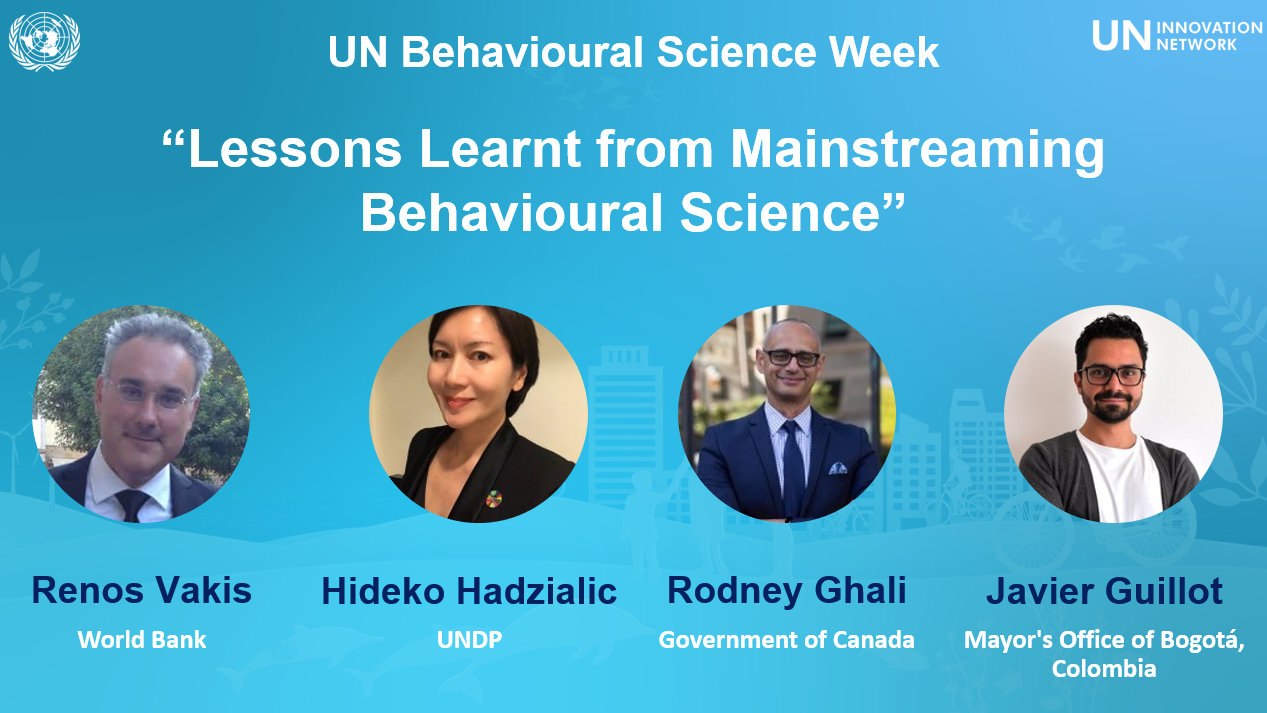 UN Behavioural Science Week

UN INNOVATION NETWORK

“Lessons Learnt from Mainstreaming Behavioural Science”

Renos Vakis
World Bank

Hideko Hadzialic
UNDP

Rodney Ghali
Government of Canada

Javier Guillot
Mayor's Office of Bogotá, Colombia